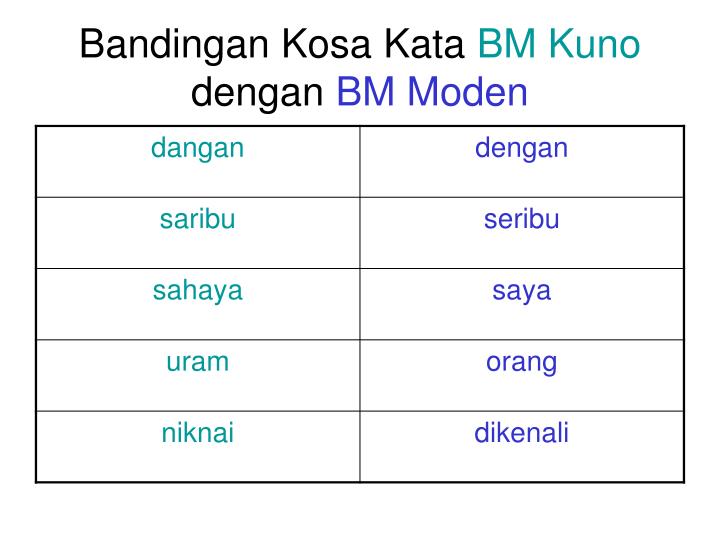 Bandingan Kosa Kata BM Kuno dengan BM Moden

| dangan | dengan |
|---|---|
| saribu | seribu |
| sahaya | saya |
| uram | orang |
| niknai | dikenali |